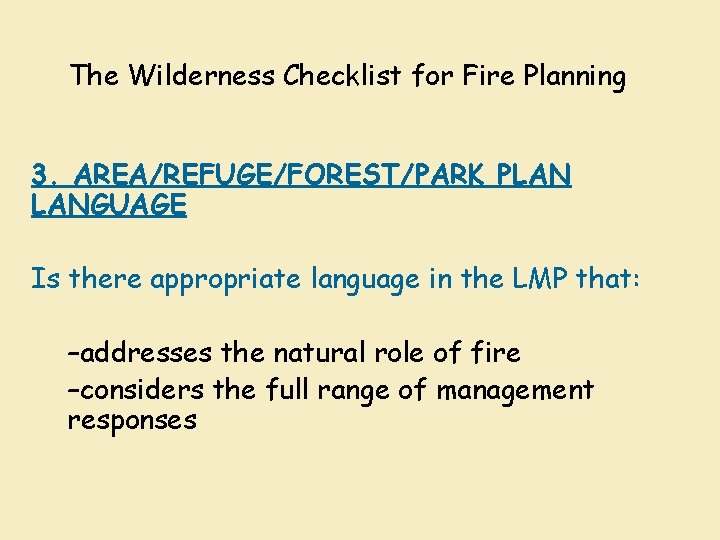 The Wilderness Checklist for Fire Planning

3. AREA/REFUGE/FOREST/PARK PLAN LANGUAGE

Is there appropriate language in the LMP that:

–addresses the natural role of fire
–considers the full range of management responses